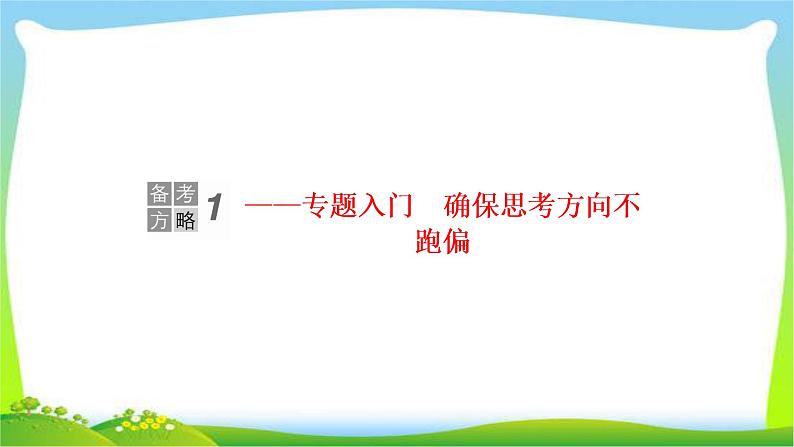 备考方略 1 ——专题入门　确保思考方向不跑偏